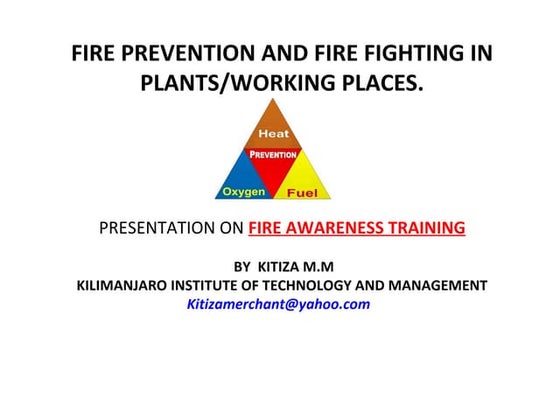 FIRE PREVENTION AND FIRE FIGHTING IN PLANTS/WORKING PLACES.

Heat
PREVENTION
Oxygen
Fuel

PRESENTATION ON FIRE AWARENESS TRAINING

BY KITIZA M.M
KILIMANJARO INSTITUTE OF TECHNOLOGY AND MANAGEMENT
Kitizamerchant@yahoo.com